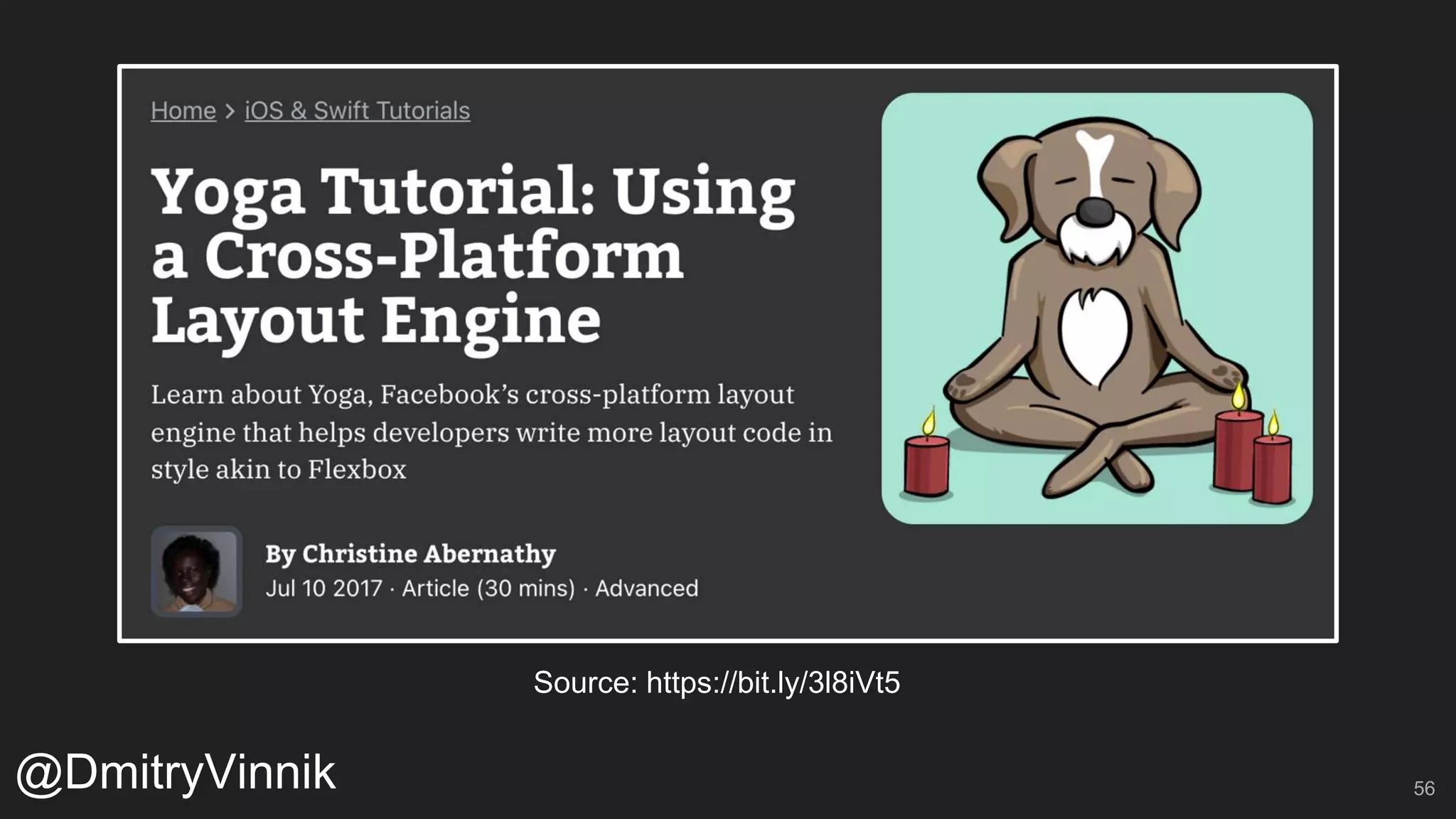 Home > iOS & Swift Tutorials

Yoga Tutorial: Using a Cross-Platform Layout Engine

Learn about Yoga, Facebook's cross-platform layout engine that helps developers write more layout code in style akin to Flexbox

By Christine Abernathy
Jul 10 2017 · Article (30 mins) · Advanced

Source: https://bit.ly/3l8iVt5

@DmitryVinnik

56